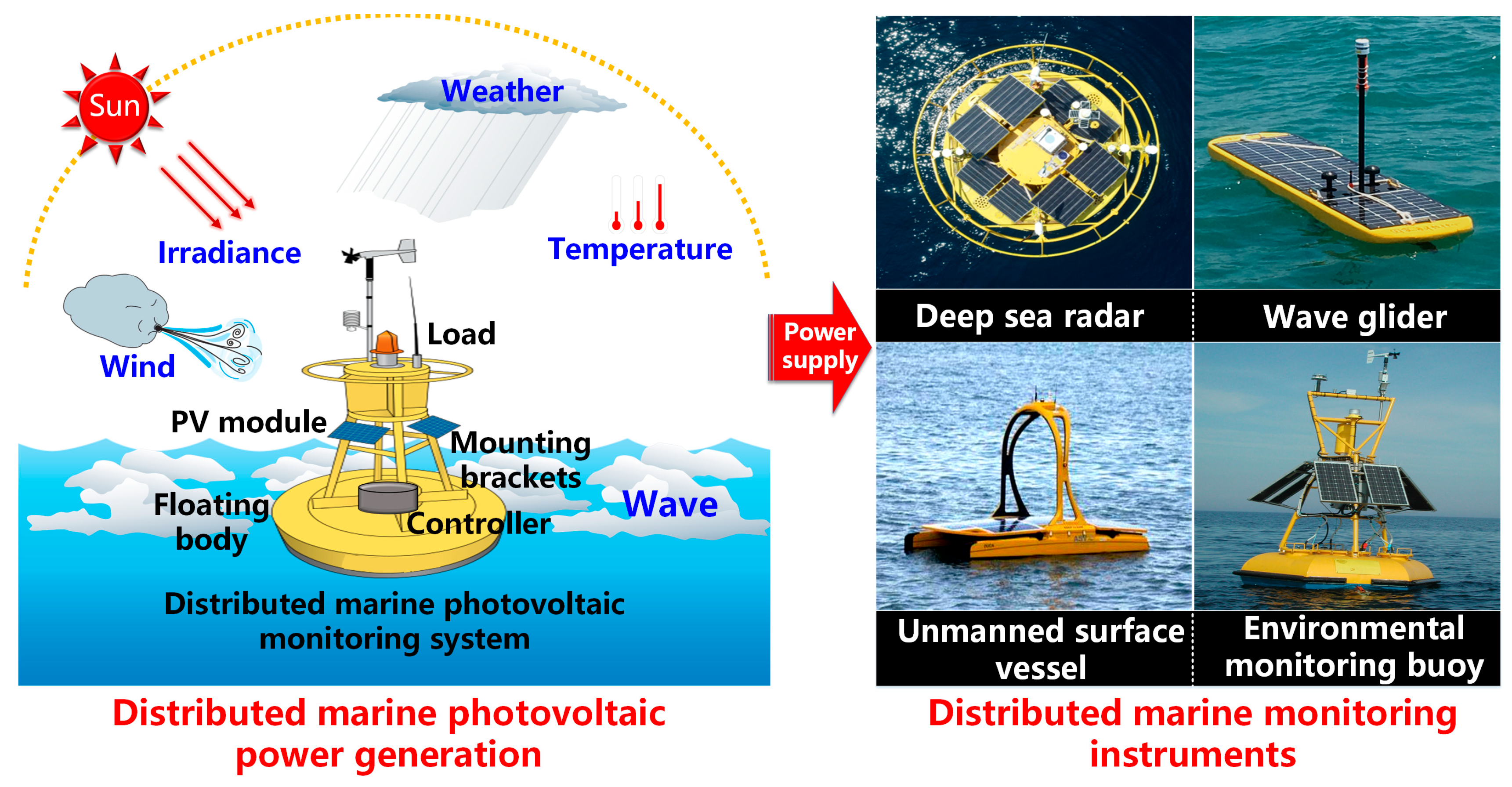 Sun

Weather

Irradiance

Temperature

Wind

Load

PV module

Mounting brackets

Floating body

Controller

Wave

Distributed marine photovoltaic monitoring system

Distributed marine photovoltaic power generation

Power supply

Deep sea radar

Wave glider

Unmanned surface vessel

Environmental monitoring buoy

Distributed marine monitoring instruments